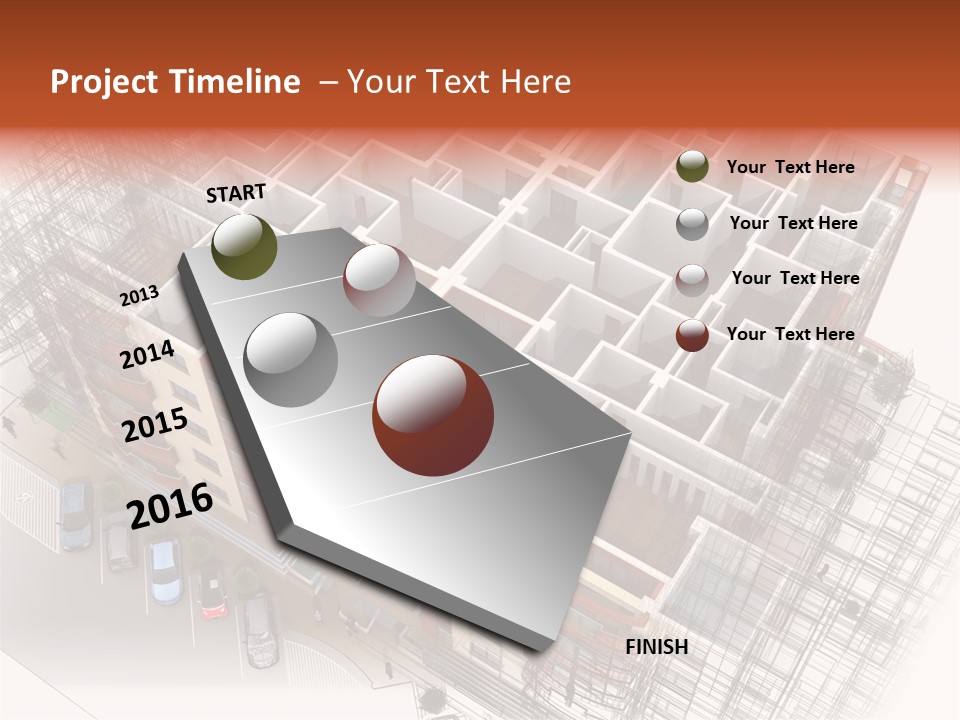 Project Timeline – Your Text Here

START

2013

2014

2015

2016

FINISH

Your Text Here

Your Text Here

Your Text Here

Your Text Here